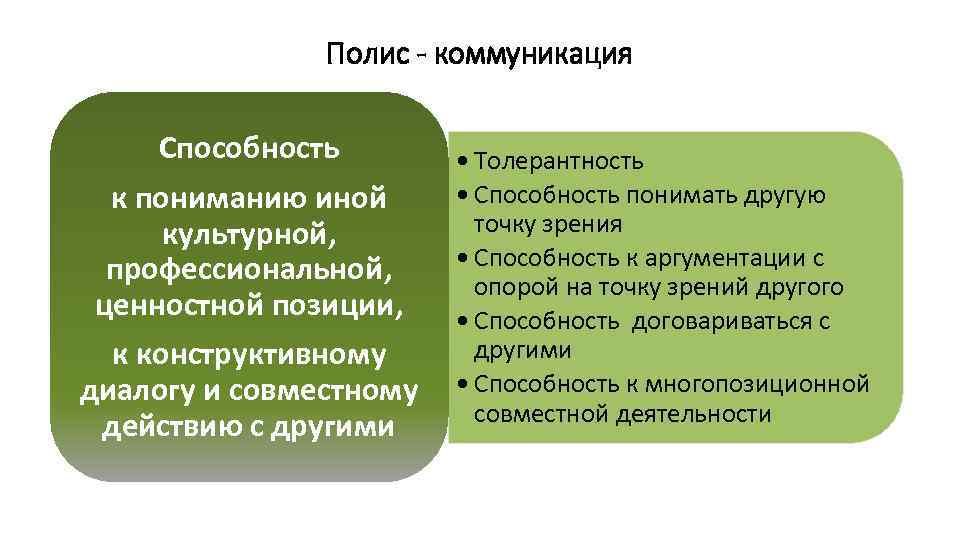 Полис - коммуникация

Способность

к пониманию иной культурной, профессиональной, ценностной позиции,

к конструктивному диалогу и совместному действию с другими

• Толерантность
• Способность понимать другую точку зрения
• Способность к аргументации с опорой на точку зрений другого
• Способность договариваться с другими
• Способность к многопозиционной совместной деятельности